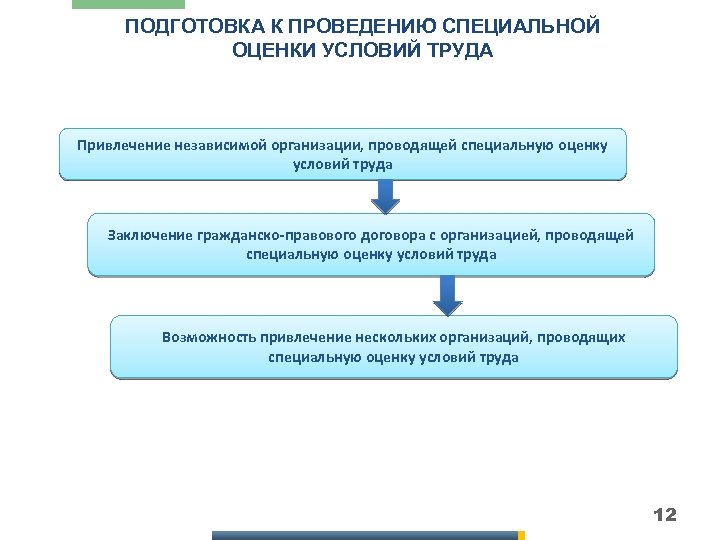 ПОДГОТОВКА К ПРОВЕДЕНИЮ СПЕЦИАЛЬНОЙ ОЦЕНКИ УСЛОВИЙ ТРУДА

Привлечение независимой организации, проводящей специальную оценку условий труда

Заключение гражданско-правового договора с организацией, проводящей специальную оценку условий труда

Возможность привлечение нескольких организаций, проводящих специальную оценку условий труда

12